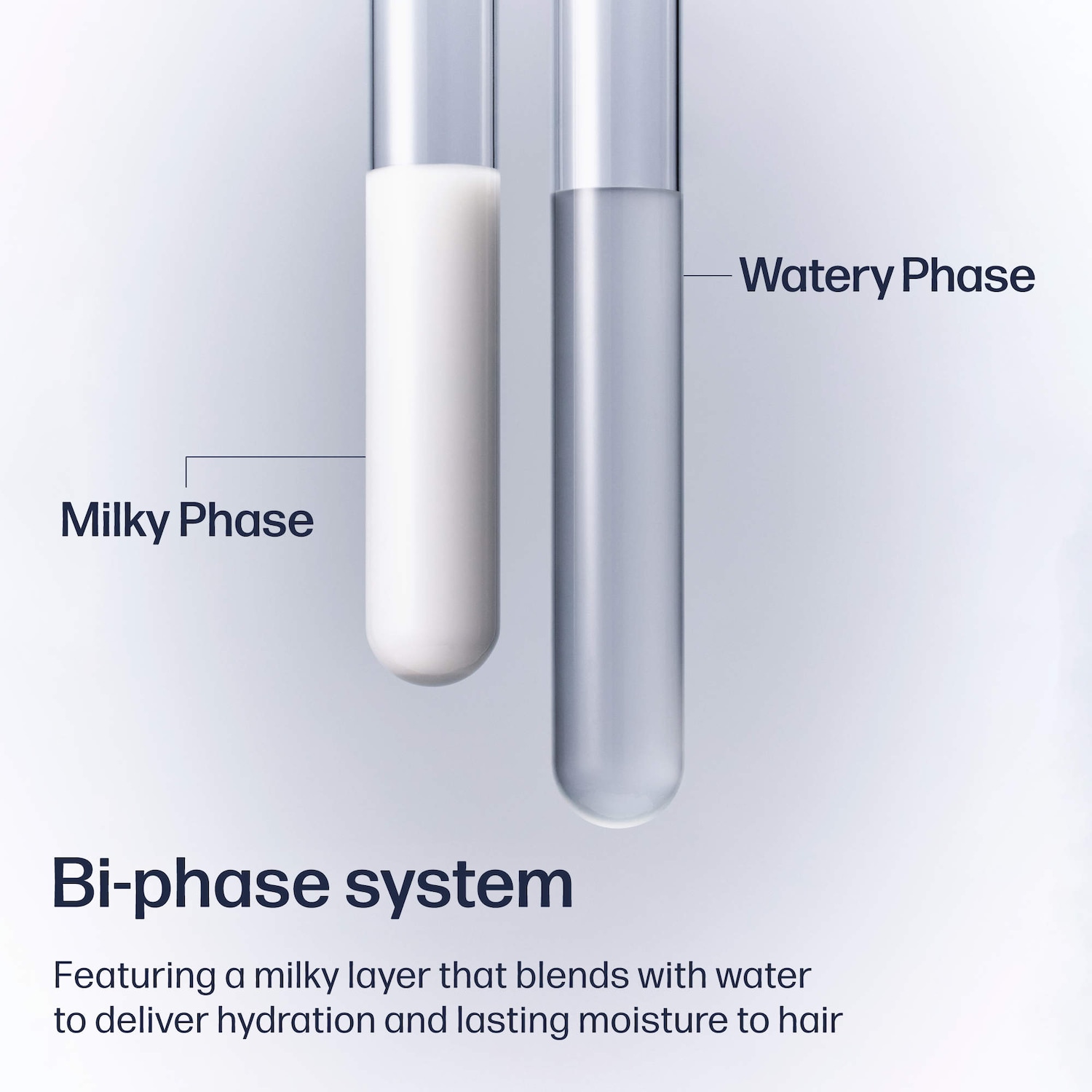 Watery Phase

Milky Phase

Bi-phase system

Featuring a milky layer that blends with water to deliver hydration and lasting moisture to hair